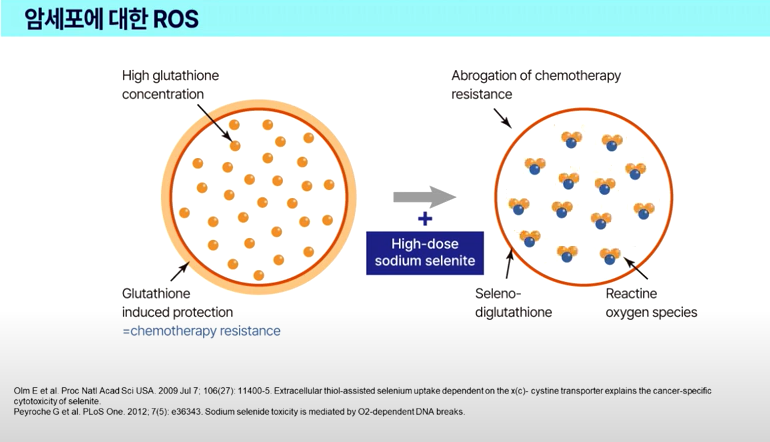 암세포에 대한 ROS

High glutathione concentration

Glutathione induced protection
=chemotherapy resistance

+

High-dose sodium selenite

Abrogation of chemotherapy resistance

Seleno-diglutathione

Reactine oxygen species

Olm E et al. Proc Natl Acad Sci USA. 2009 Jul 7; 106(27): 11400-5. Extracellular thiol-assisted selenium uptake dependent on the x(c)- cystine transporter explains the cancer-specific cytotoxicity of selenite.
Peyroche G et al. PLoS One. 2012; 7(5): e36343. Sodium selenide toxicity is mediated by O2-dependent DNA breaks.